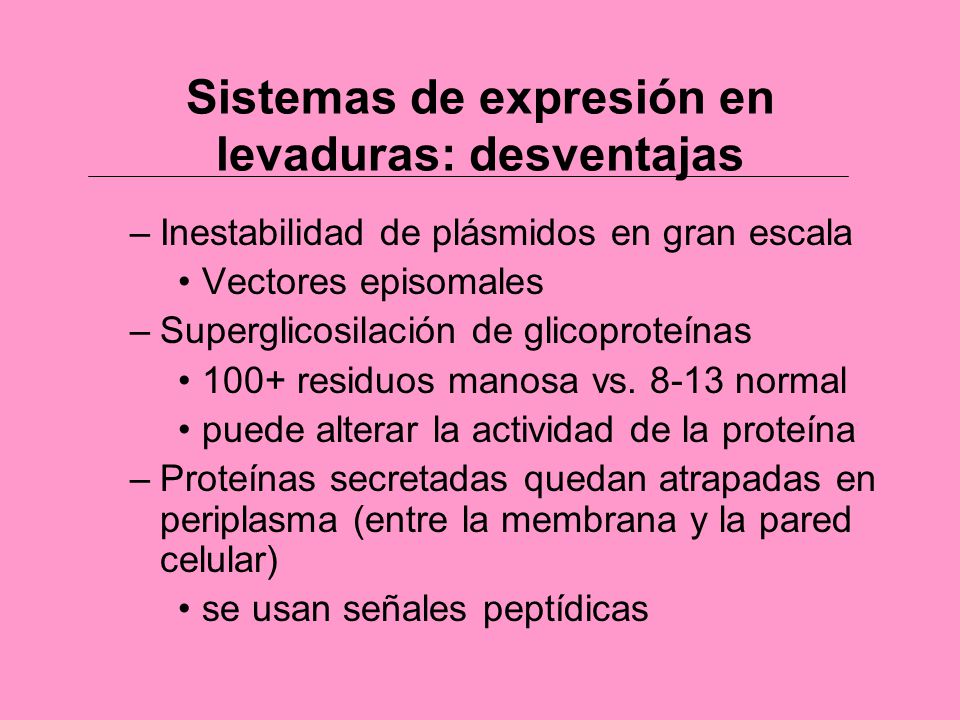 Sistemas de expresión en levaduras: desventajas

– Inestabilidad de plásmidos en gran escala
• Vectores episomales
– Superglicosilación de glicoproteínas
• 100+ residuos manosa vs. 8-13 normal
• puede alterar la actividad de la proteína
– Proteínas secretadas quedan atrapadas en periplasma (entre la membrana y la pared celular)
• se usan señales peptídicas